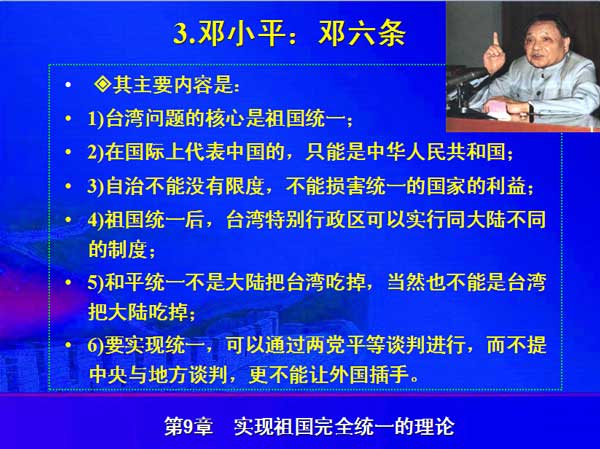 3.邓小平：邓六条

• ◈其主要内容是:
• 1)台湾问题的核心是祖国统一；
• 2)在国际上代表中国的，只能是中华人民共和国；
• 3)自治不能没有限度，不能损害统一的国家的利益；
• 4)祖国统一后，台湾特别行政区可以实行同大陆不同的制度；
• 5)和平统一不是大陆把台湾吃掉，当然也不能是台湾把大陆吃掉；
• 6)要实现统一，可以通过两党平等谈判进行，而不提中央与地方谈判，更不能让外国插手。

第9章　实现祖国完全统一的理论